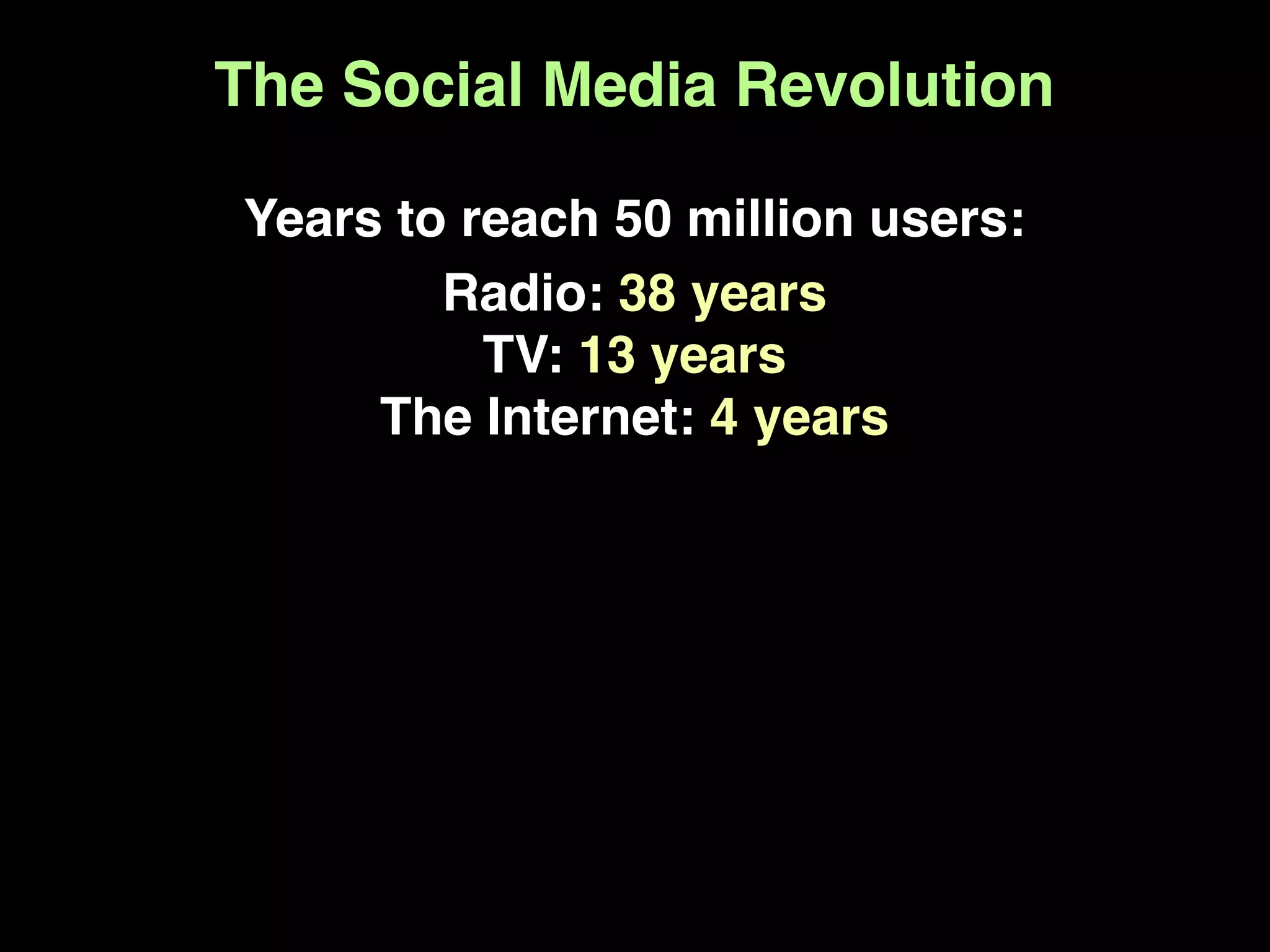 The Social Media Revolution

Years to reach 50 million users:

Radio: 38 years
TV: 13 years
The Internet: 4 years